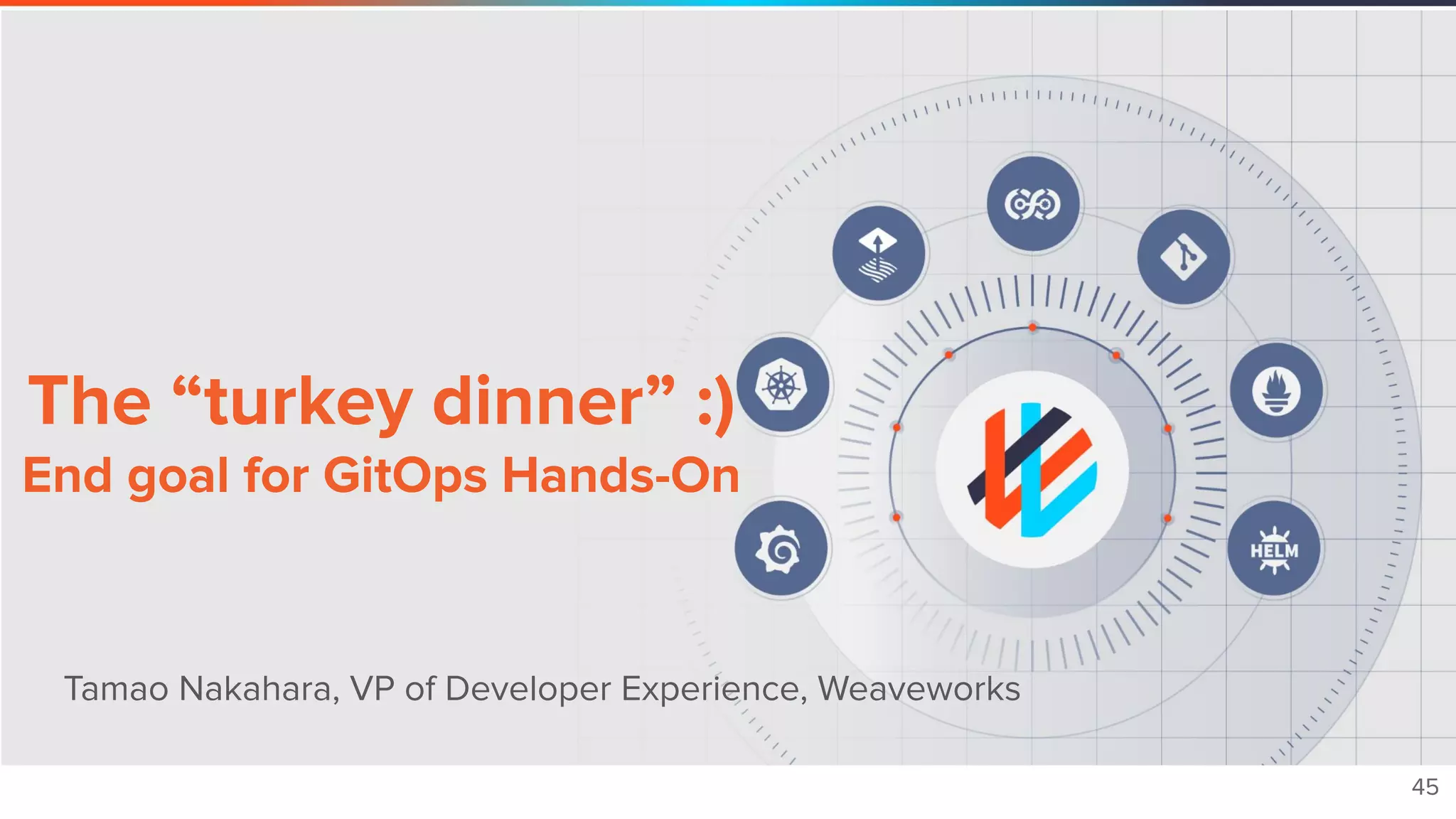 The “turkey dinner” :)
End goal for GitOps Hands-On

HELM

Tamao Nakahara, VP of Developer Experience, Weaveworks

45